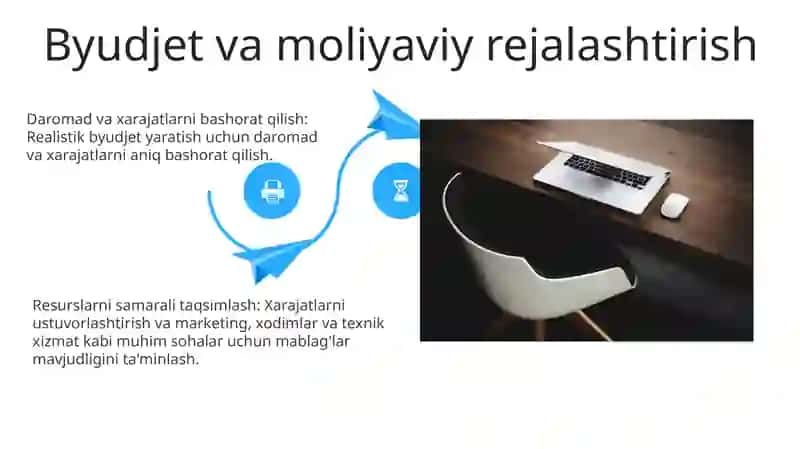 Byudjet va moliyaviy rejalashtirish

Daromad va xarajatlarni bashorat qilish: Realistik byudjet yaratish uchun daromad va xarajatlarni aniq bashorat qilish.

Resurslarni samarali taqsimlash: Xarajatlarni ustuvorlashtirish va marketing, xodimlar va texnik xizmat kabi muhim sohalar uchun mablag'lar mavjudligini ta'minlash.